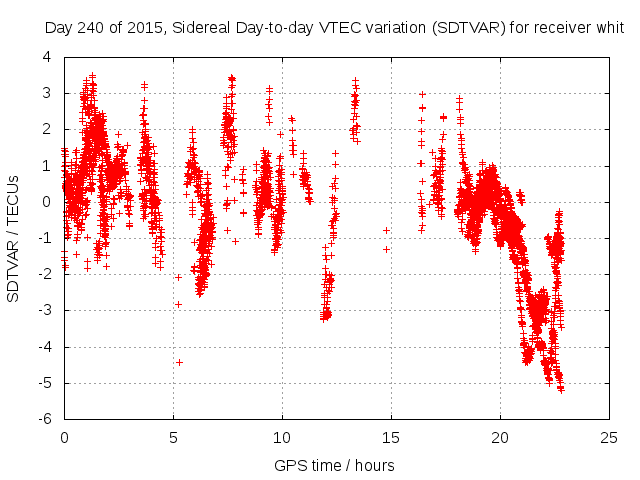 Day 240 of 2015, Sidereal Day-to-day VTEC variation (SDTVAR) for receiver whit

SDTVAR / TECUs

4
3
2
1
0
-1
-2
-3
-4
-5
-6

0
5
10
15
20
25

GPS time / hours